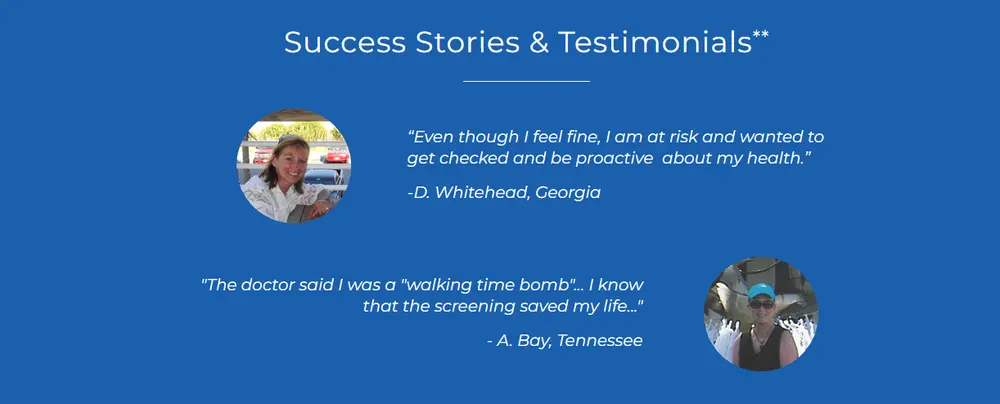 Success Stories & Testimonials**

“Even though I feel fine, I am at risk and wanted to get checked and be proactive about my health.”

-D. Whitehead, Georgia

"The doctor said I was a "walking time bomb"... I know that the screening saved my life..."

- A. Bay, Tennessee